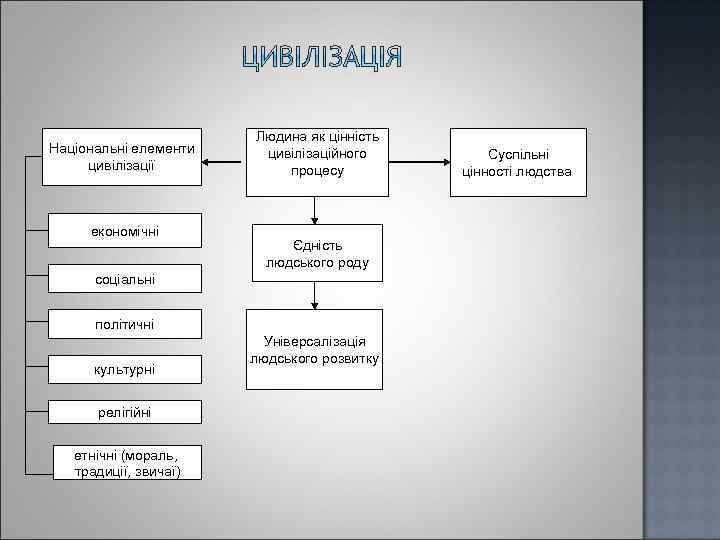 ЦИВІЛІЗАЦІЯ

Національні елементи цивілізації

Людина як цінність цивілізаційного процесу

Суспільні цінності людства

економічні

соціальні

політичні

культурні

релігійні

етнічні (мораль, традиції, звичаї)

Єдність людського роду

Універсалізація людського розвитку